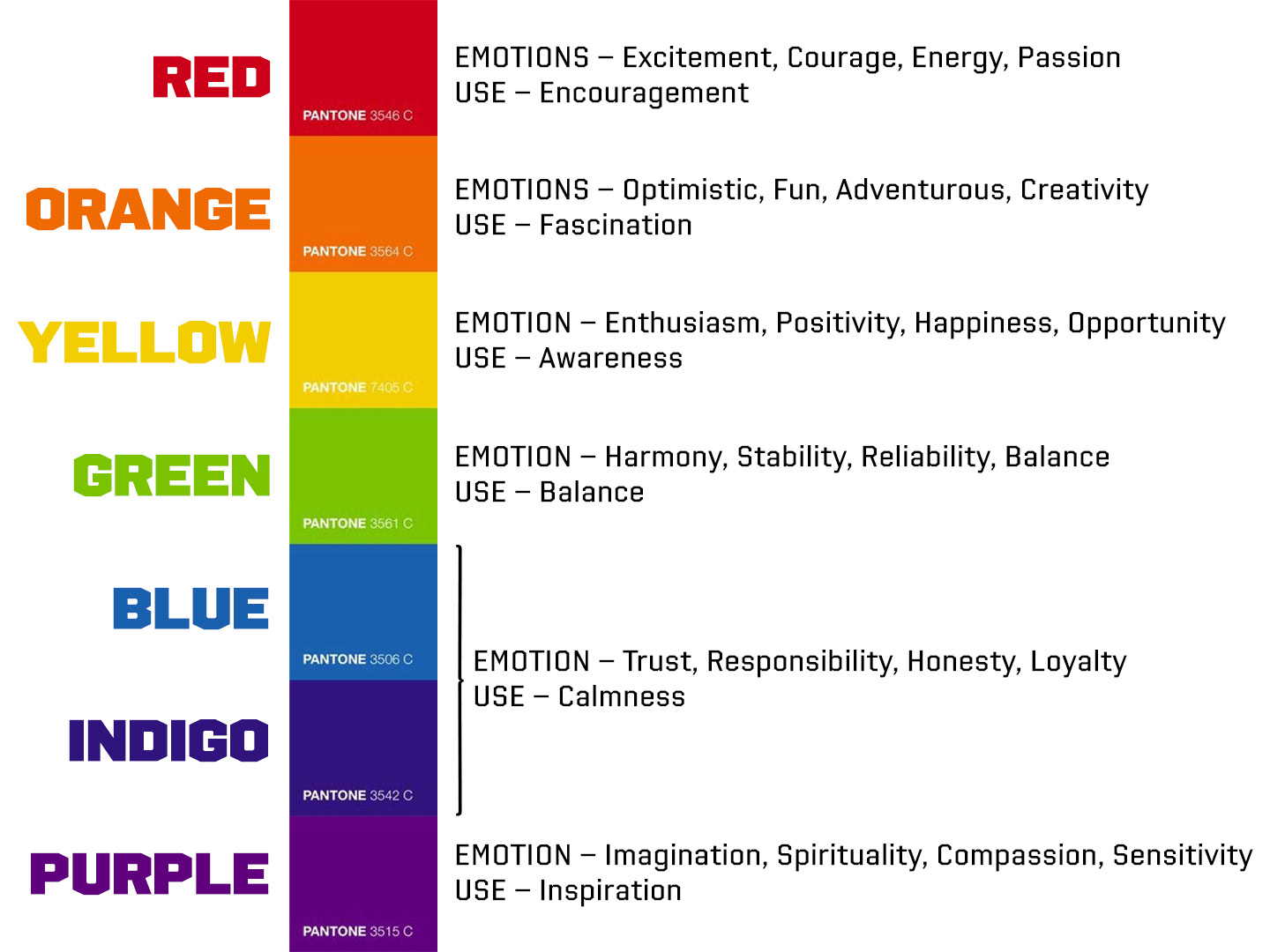 RED

PANTONE 3546 C

EMOTIONS – Excitement, Courage, Energy, Passion
USE – Encouragement

ORANGE

PANTONE 3564 C

EMOTIONS – Optimistic, Fun, Adventurous, Creativity
USE – Fascination

YELLOW

PANTONE 7405 C

EMOTION – Enthusiasm, Positivity, Happiness, Opportunity
USE – Awareness

GREEN

PANTONE 3561 C

EMOTION – Harmony, Stability, Reliability, Balance
USE – Balance

BLUE

PANTONE 3506 C

INDIGO

PANTONE 3542 C

EMOTION – Trust, Responsibility, Honesty, Loyalty
USE – Calmness

PURPLE

PANTONE 3515 C

EMOTION – Imagination, Spirituality, Compassion, Sensitivity
USE – Inspiration